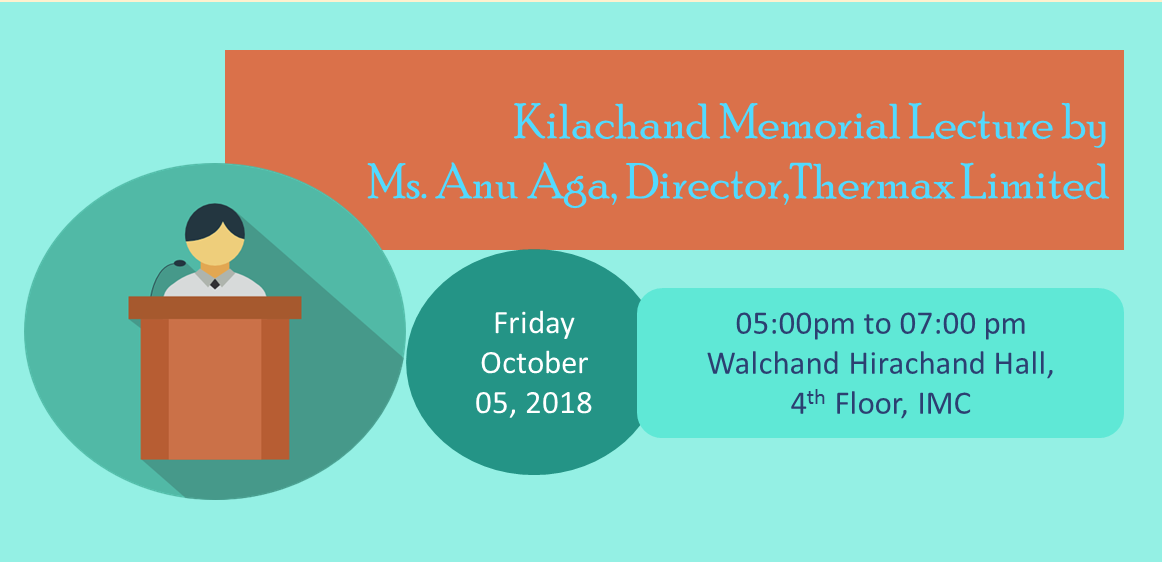 Kilachand Memorial Lecture by
Ms. Anu Aga, Director,Thermax Limited

Friday
October
05, 2018

05:00pm to 07:00 pm
Walchand Hirachand Hall,
4$^{th}$ Floor, IMC